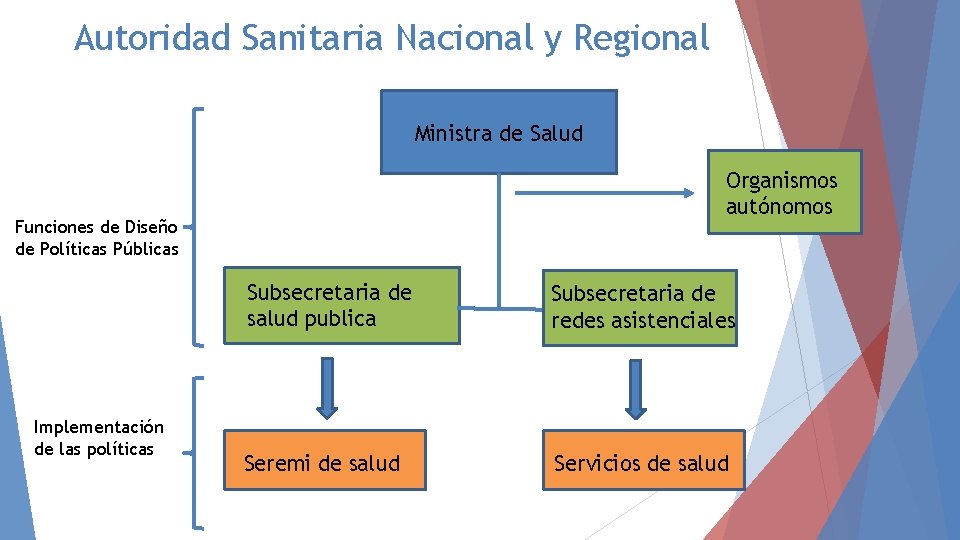 Autoridad Sanitaria Nacional y Regional

Ministra de Salud

Organismos autónomos

Funciones de Diseño de Políticas Públicas

Subsecretaria de salud publica

Subsecretaria de redes asistenciales

Implementación de las políticas

Seremi de salud

Servicios de salud